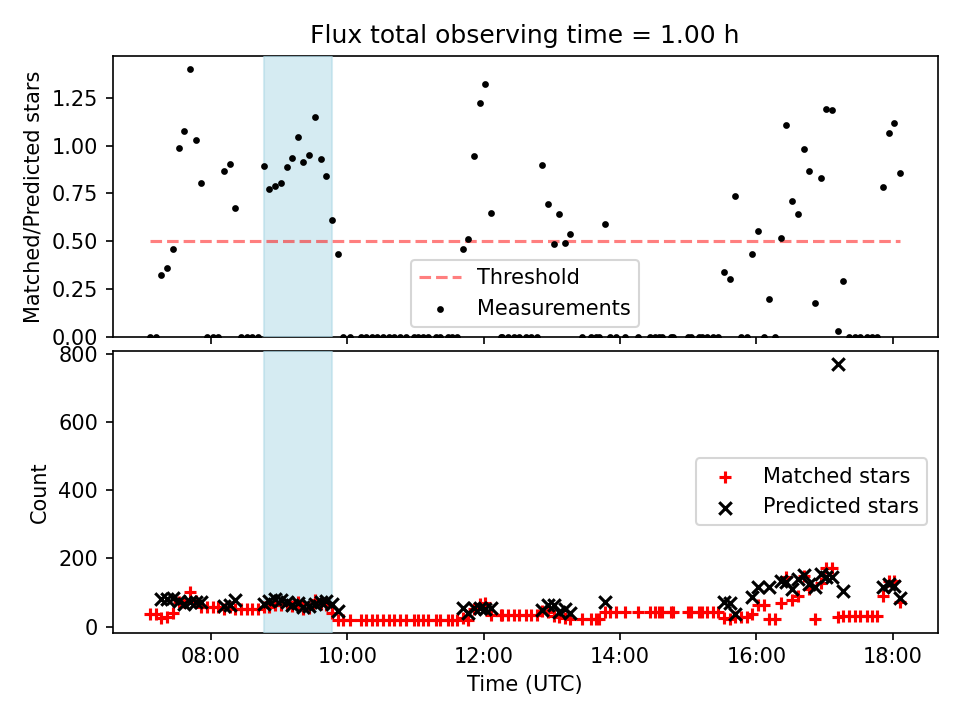 Flux total observing time = 1.00 h

Matched/Predicted stars

1.25
1.00
0.75
0.50
0.25
0.00

Threshold
Measurements

Count

800
600
400
200
0

Matched stars
Predicted stars

08:00
10:00
12:00
14:00
16:00
18:00

Time (UTC)